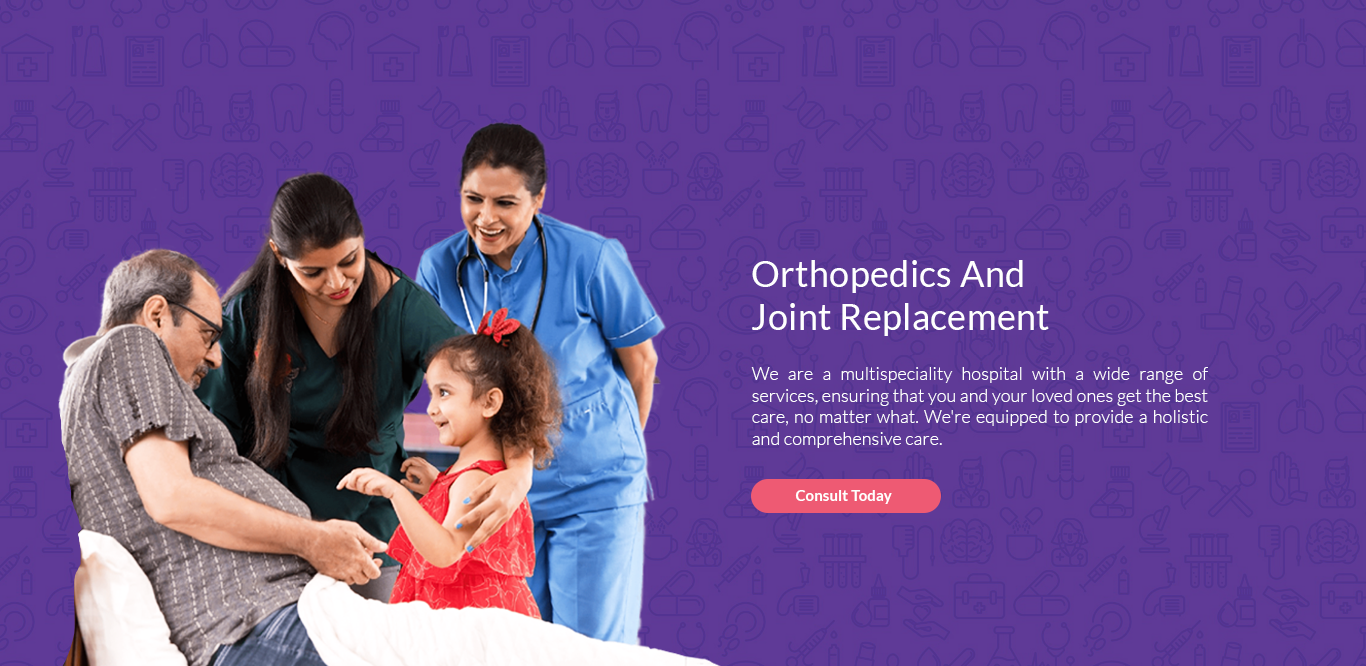 Orthopedics And
Joint Replacement

We are a multispeciality hospital with a wide range of services, ensuring that you and your loved ones get the best care, no matter what. We're equipped to provide a holistic and comprehensive care.

Consult Today